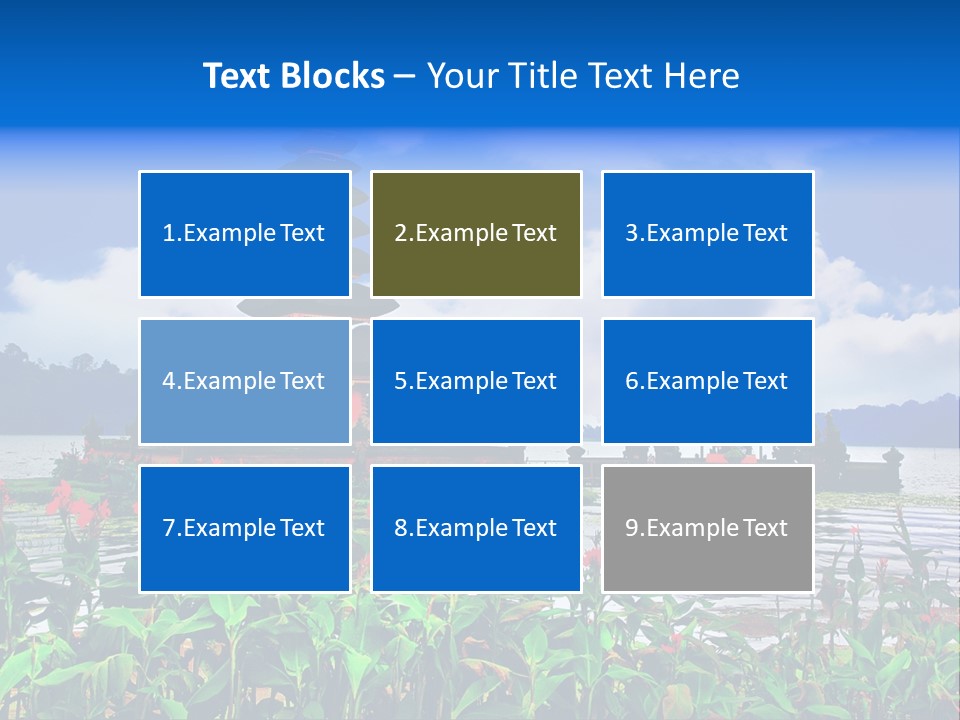 Text Blocks – Your Title Text Here

1.Example Text

2.Example Text

3.Example Text

4.Example Text

5.Example Text

6.Example Text

7.Example Text

8.Example Text

9.Example Text